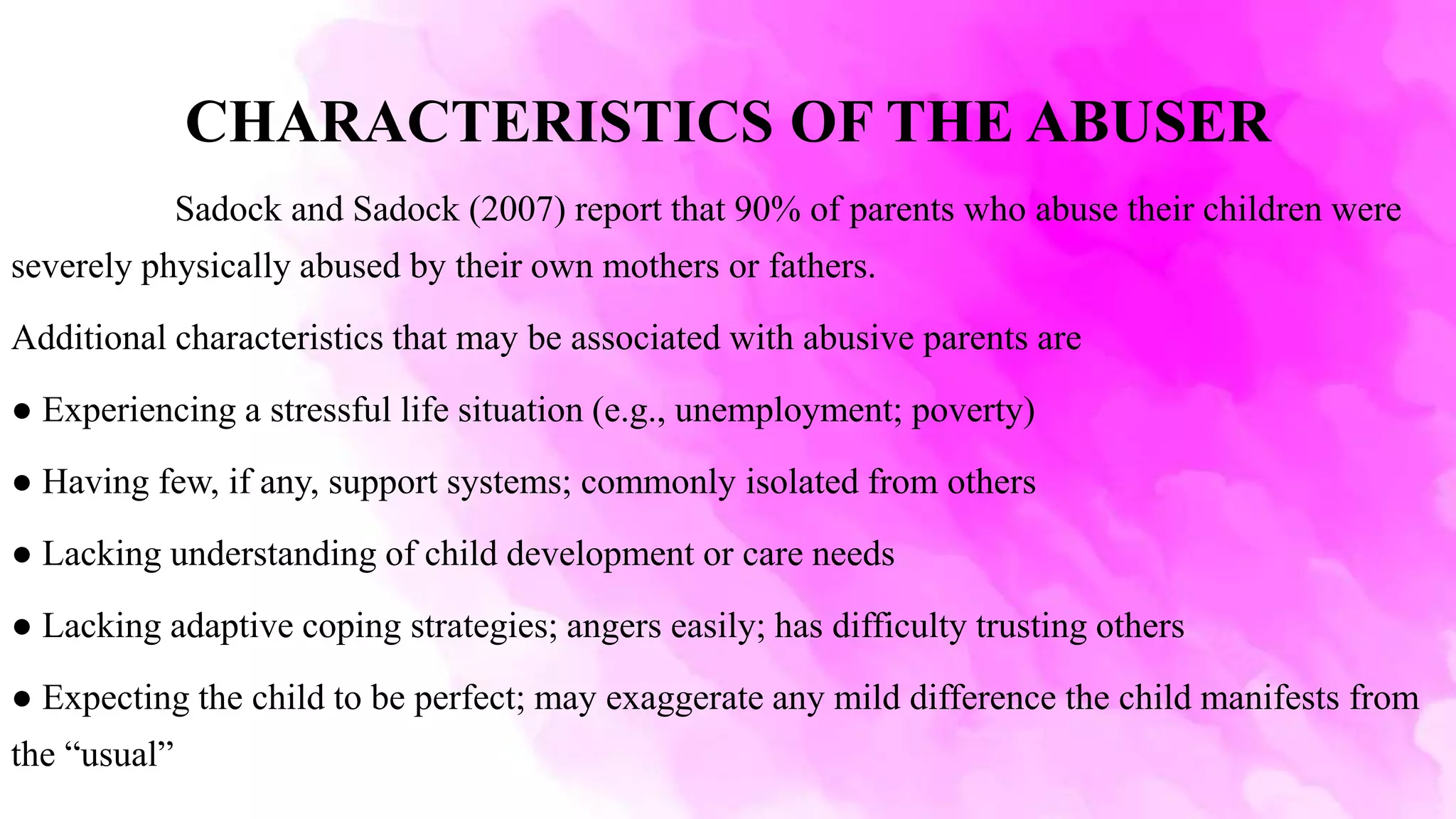 CHARACTERISTICS OF THE ABUSER

Sadock and Sadock (2007) report that 90% of parents who abuse their children were severely physically abused by their own mothers or fathers.

Additional characteristics that may be associated with abusive parents are

● Experiencing a stressful life situation (e.g., unemployment; poverty)

● Having few, if any, support systems; commonly isolated from others

● Lacking understanding of child development or care needs

● Lacking adaptive coping strategies; angers easily; has difficulty trusting others

● Expecting the child to be perfect; may exaggerate any mild difference the child manifests from the “usual”